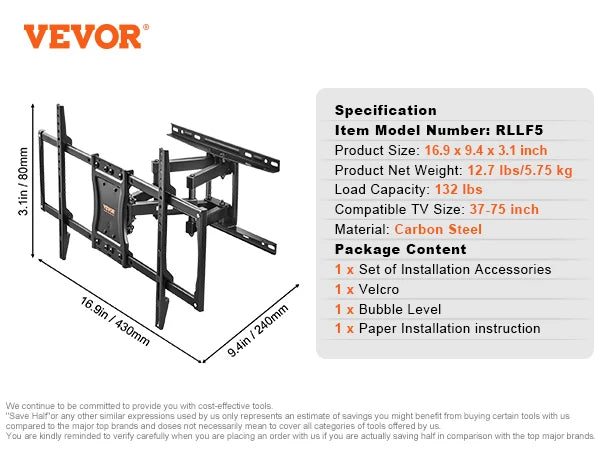 VEVOR®

3.1in / 80mm

VEVOR

16.9in / 430mm

9.4in / 240mm

Specification
Item Model Number: RLLF5
Product Size: 16.9 x 9.4 x 3.1 inch
Product Net Weight: 12.7 lbs/5.75 kg
Load Capacity: 132 lbs
Compatible TV Size: 37-75 inch
Material: Carbon Steel
Package Content
1 x Set of Installation Accessories
1 x Velcro
1 x Bubble Level
1 x Paper Installation instruction

We continue to be committed to provide you with cost-effective tools.
"Save Half"or any other similar expressions used by us only represents an estimate of savings you might benefit from buying certain tools with us compared to the major top brands and doses not necessarily mean to cover all categories of tools offered by us.
You are kindly reminded to verify carefully when you are placing an order with us if you are actually saving half in comparison with the top major brands.